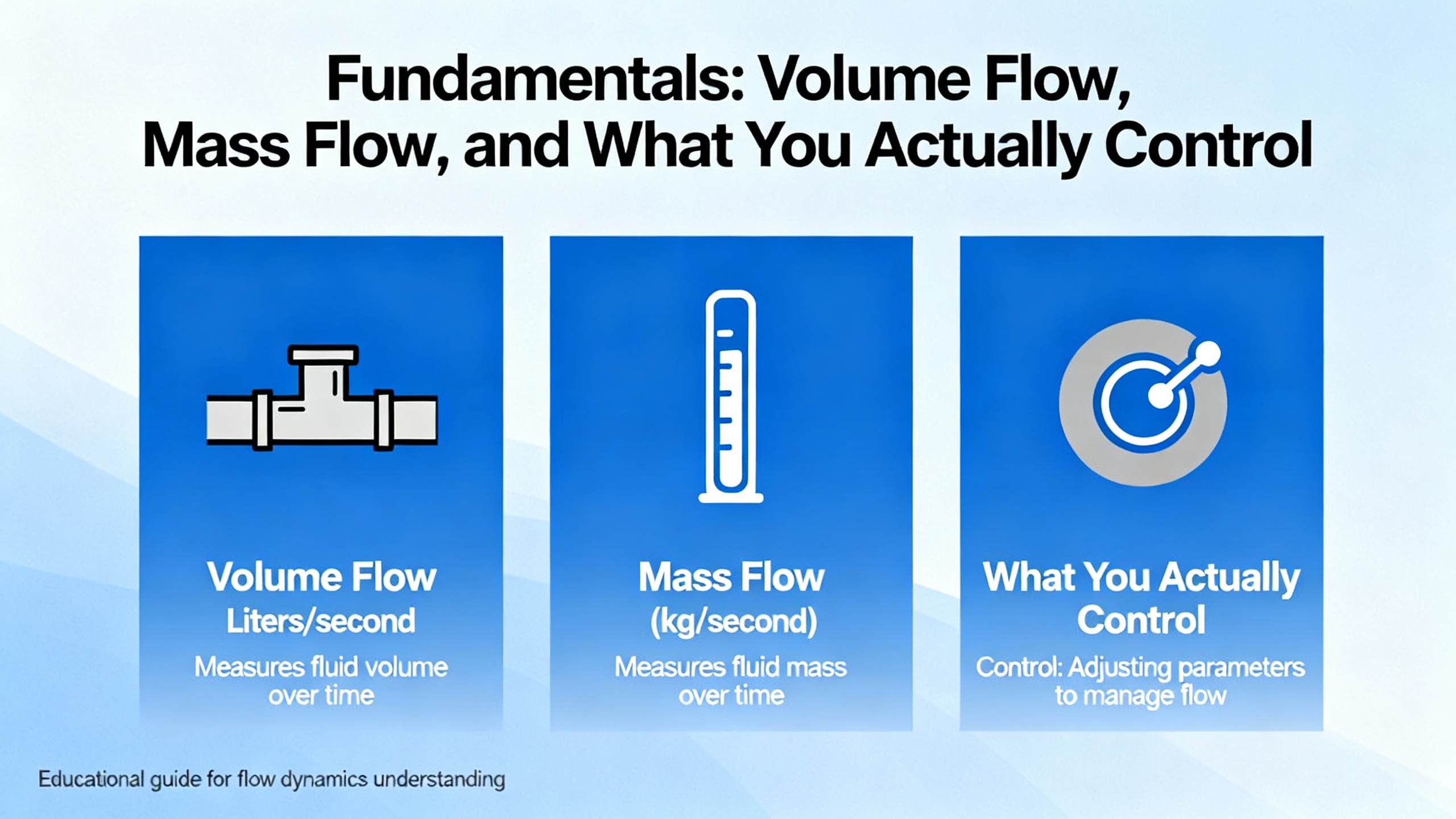 Fundamentals: Volume Flow, Mass Flow, and What You Actually Control

Volume Flow
Liters/second
Measures fluid volume over time

Mass Flow
(kg/second)
Measures fluid mass over time

What You Actually Control
Control: Adjusting parameters to manage flow

Educational guide for flow dynamics understanding